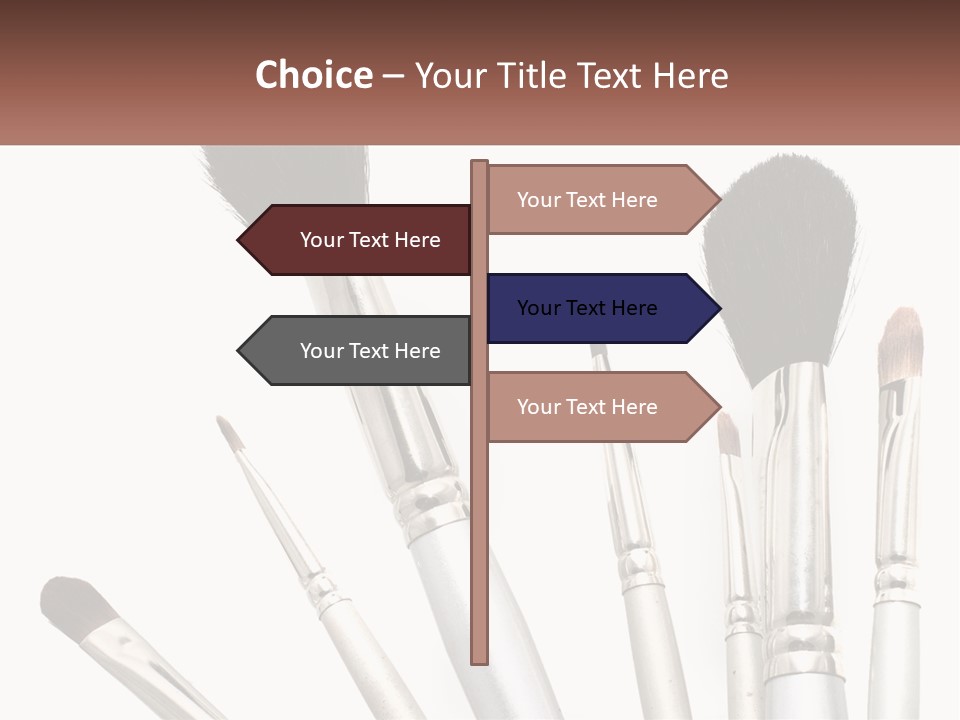 Choice – Your Title Text Here

Your Text Here

Your Text Here

Your Text Here

Your Text Here

Your Text Here